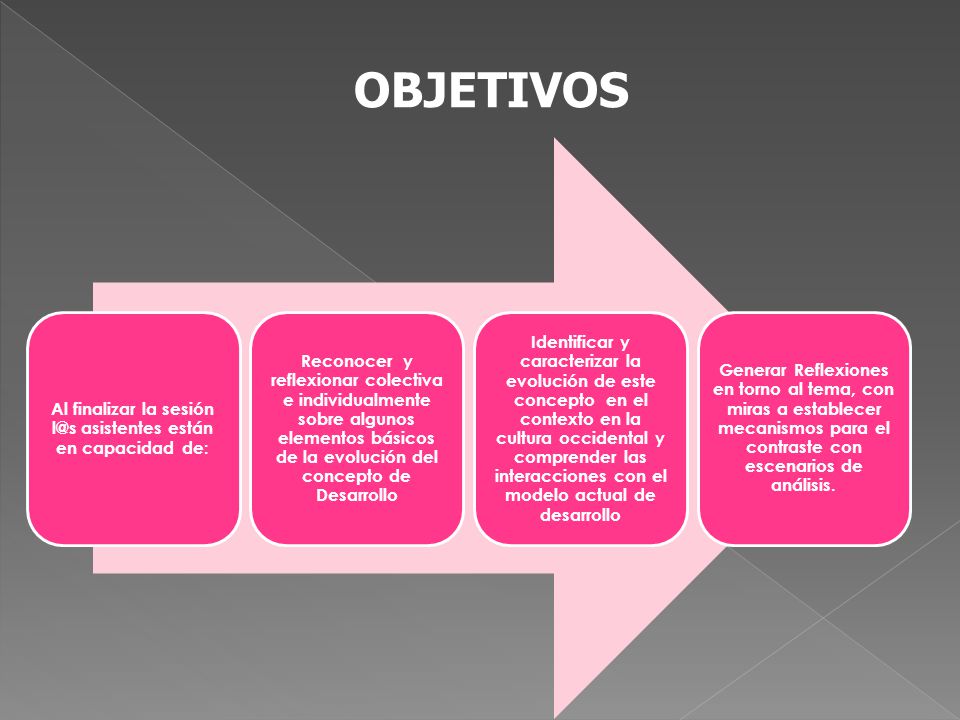 OBJETIVOS

Al finalizar la sesión l@s asistentes están en capacidad de:

Reconocer y reflexionar colectiva e individualmente sobre algunos elementos básicos de la evolución del concepto de Desarrollo

Identificar y caracterizar la evolución de este concepto en el contexto en la cultura occidental y comprender las interacciones con el modelo actual de desarrollo

Generar Reflexiones en torno al tema, con miras a establecer mecanismos para el contraste con escenarios de análisis.